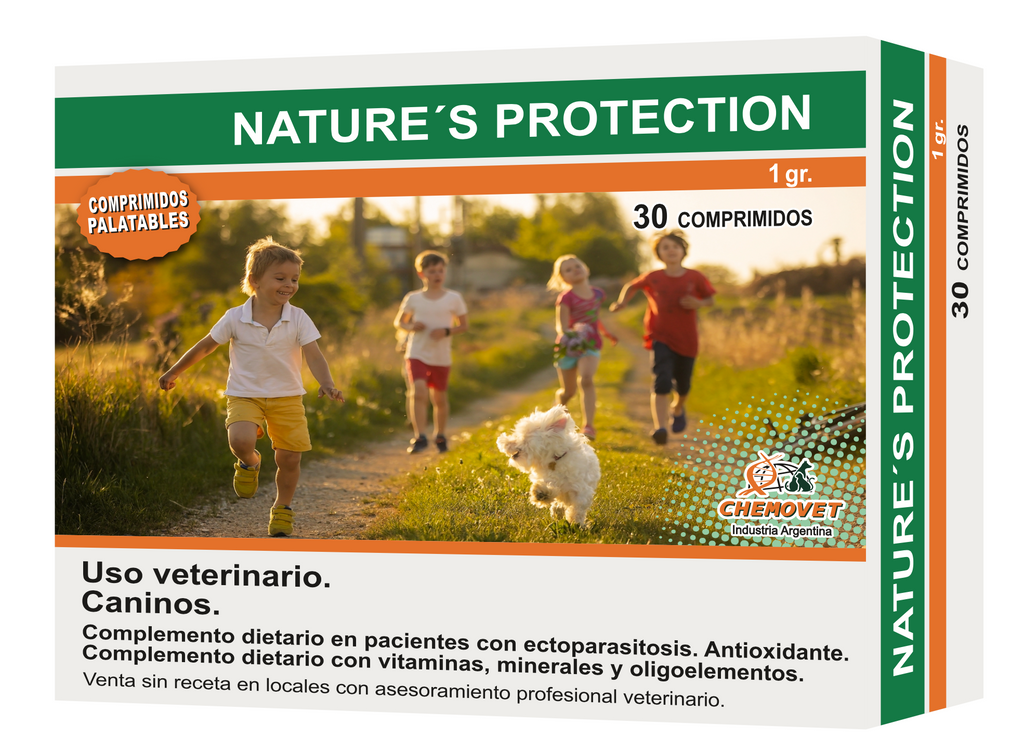 NATURE´S PROTECTION

1 gr.

COMPRIMIDOS PALATABLES

30 COMPRIMIDOS

CHEMOVET
Industria Argentina

Uso veterinario.
Caninos.

Complemento dietario en pacientes con ectoparasitosis. Antioxidante.
Complemento dietario con vitaminas, minerales y oligoelementos.

Venta sin receta en locales con asesoramiento profesional veterinario.

NATURE´S PROTECTION

1 gr.

30 COMPRIMIDOS